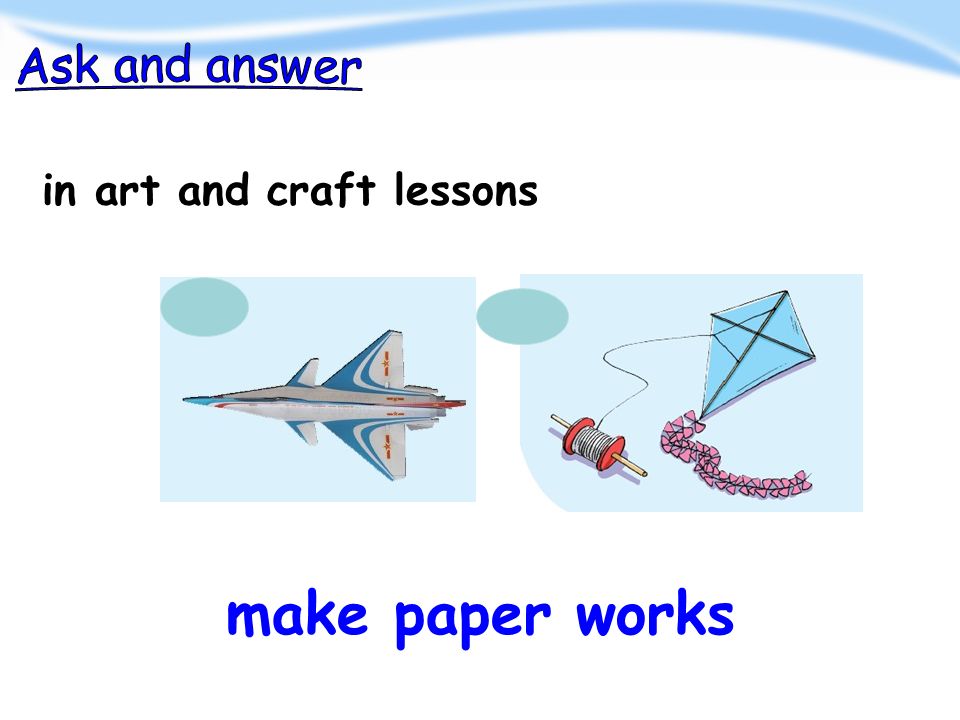 Ask and answer

in art and craft lessons

make paper works